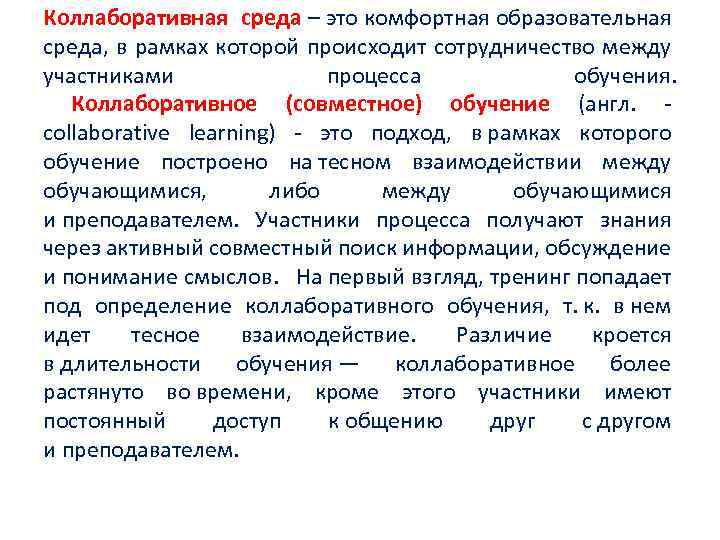 Коллаборативная среда – это комфортная образовательная среда, в рамках которой происходит сотрудничество между участниками процесса обучения.

Коллаборативное (совместное) обучение (англ. - collaborative learning) - это подход, в рамках которого обучение построено на тесном взаимодействии между обучающимися, либо между обучающимися и преподавателем. Участники процесса получают знания через активный совместный поиск информации, обсуждение и понимание смыслов. На первый взгляд, тренинг попадает под определение коллаборативного обучения, т. к. в нем идет тесное взаимодействие. Различие кроется в длительности обучения — коллаборативное более растянуто во времени, кроме этого участники имеют постоянный доступ к общению друг с другом и преподавателем.